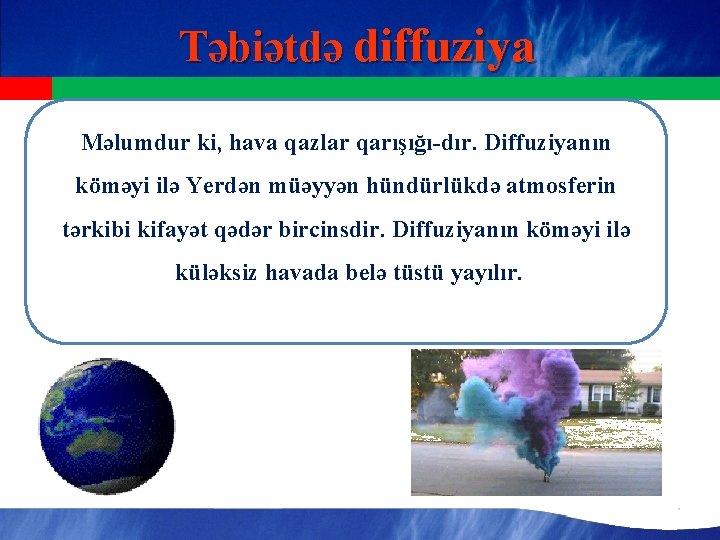 Təbiətdə diffuziya

Məlumdur ki, hava qazlar qarışığı-dır. Diffuziyanın köməyi ilə Yerdən müəyyən hündürlükdə atmosferin tərkibi kifayət qədər bircinsdir. Diffuziyanın köməyi ilə küləksiz havada belə tüstü yayılır.